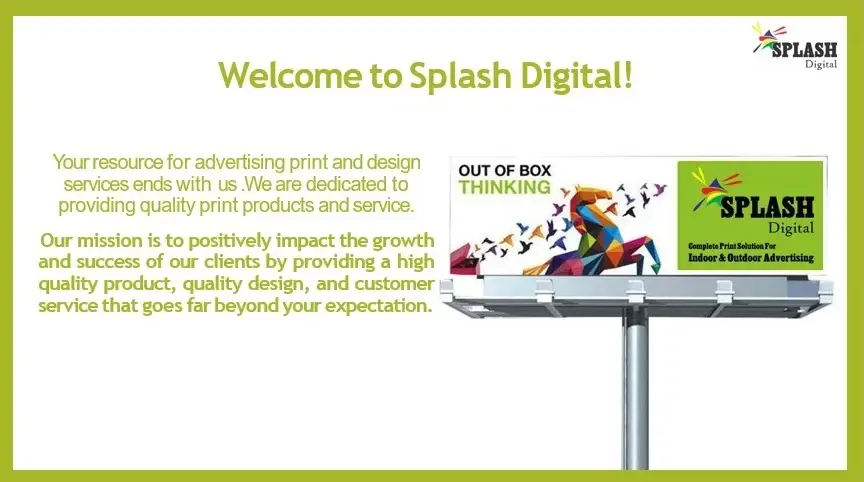 SPLASH
Digital

Welcome to Splash Digital!

Your resource for advertising print and design services ends with us .We are dedicated to providing quality print products and service.

Our mission is to positively impact the growth and success of our clients by providing a high quality product, quality design, and customer service that goes far beyond your expectation.

OUT OF BOX
THINKING

SPLASH
Digital
Complete Print Solution For
Indoor & Outdoor Advertising